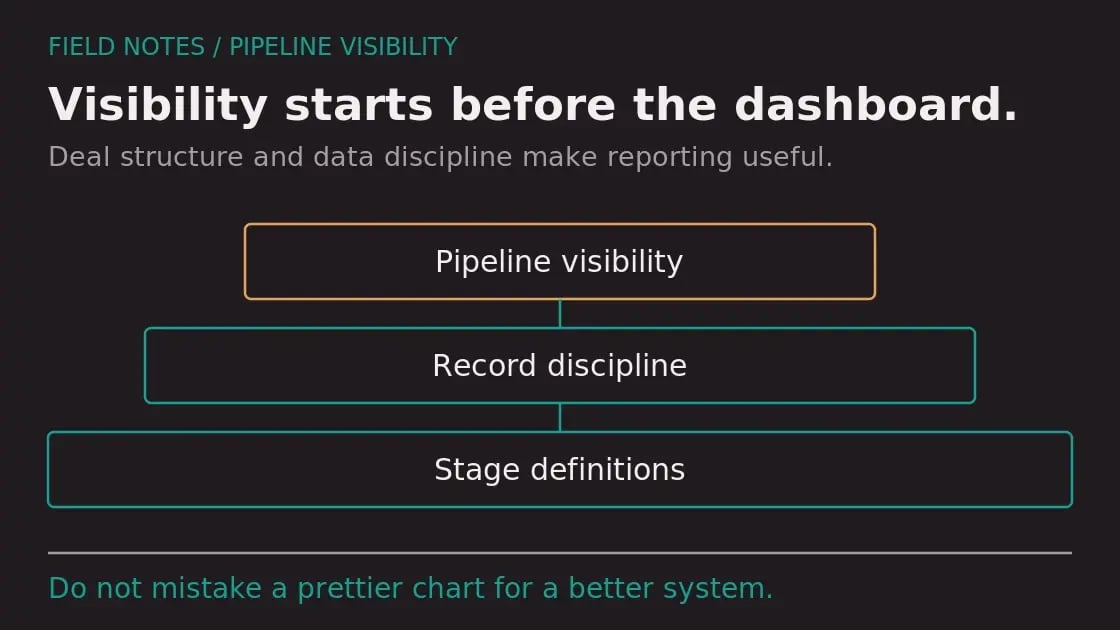 FIELD NOTES / PIPELINE VISIBILITY

Visibility starts before the dashboard.

Deal structure and data discipline make reporting useful.

Pipeline visibility

Record discipline

Stage definitions

Do not mistake a prettier chart for a better system.